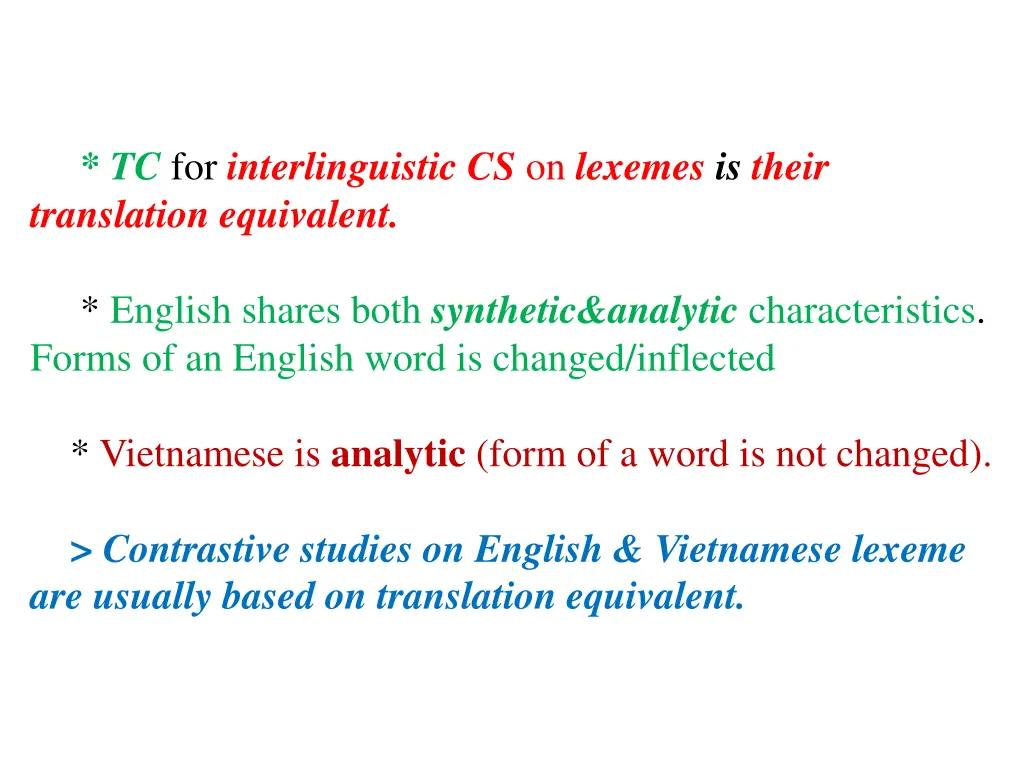 * TC for interlinguistic CS on lexemes is their translation equivalent.

* English shares both synthetic&analytic characteristics. Forms of an English word is changed/inflected

* Vietnamese is analytic (form of a word is not changed).

> Contrastive studies on English & Vietnamese lexeme are usually based on translation equivalent.